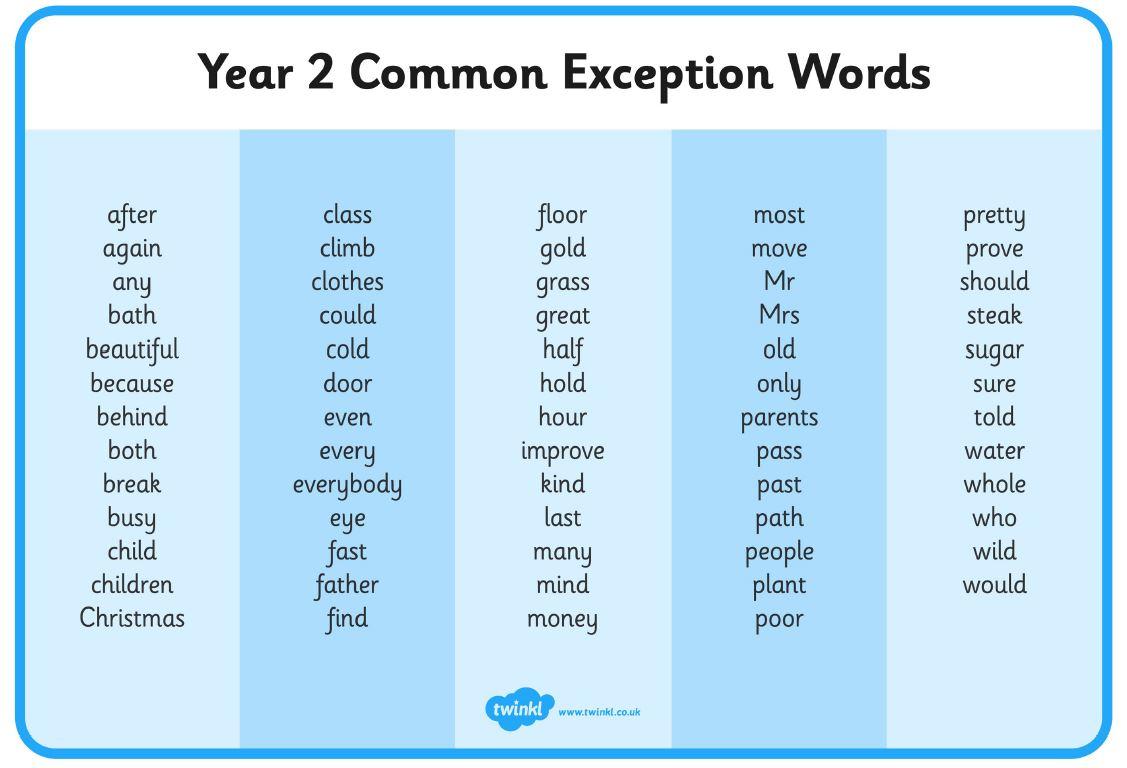 Year 2 Common Exception Words

after
again
any
bath
beautiful
because
behind
both
break
busy
child
children
Christmas

class
climb
clothes
could
cold
door
even
every
everybody
eye
fast
father
find

floor
gold
grass
great
half
hold
hour
improve
kind
last
many
mind
money

most
move
Mr
Mrs
old
only
parents
pass
past
path
people
plant
poor

pretty
prove
should
steak
sugar
sure
told
water
whole
who
wild
would

twinkl www.twinkl.co.uk